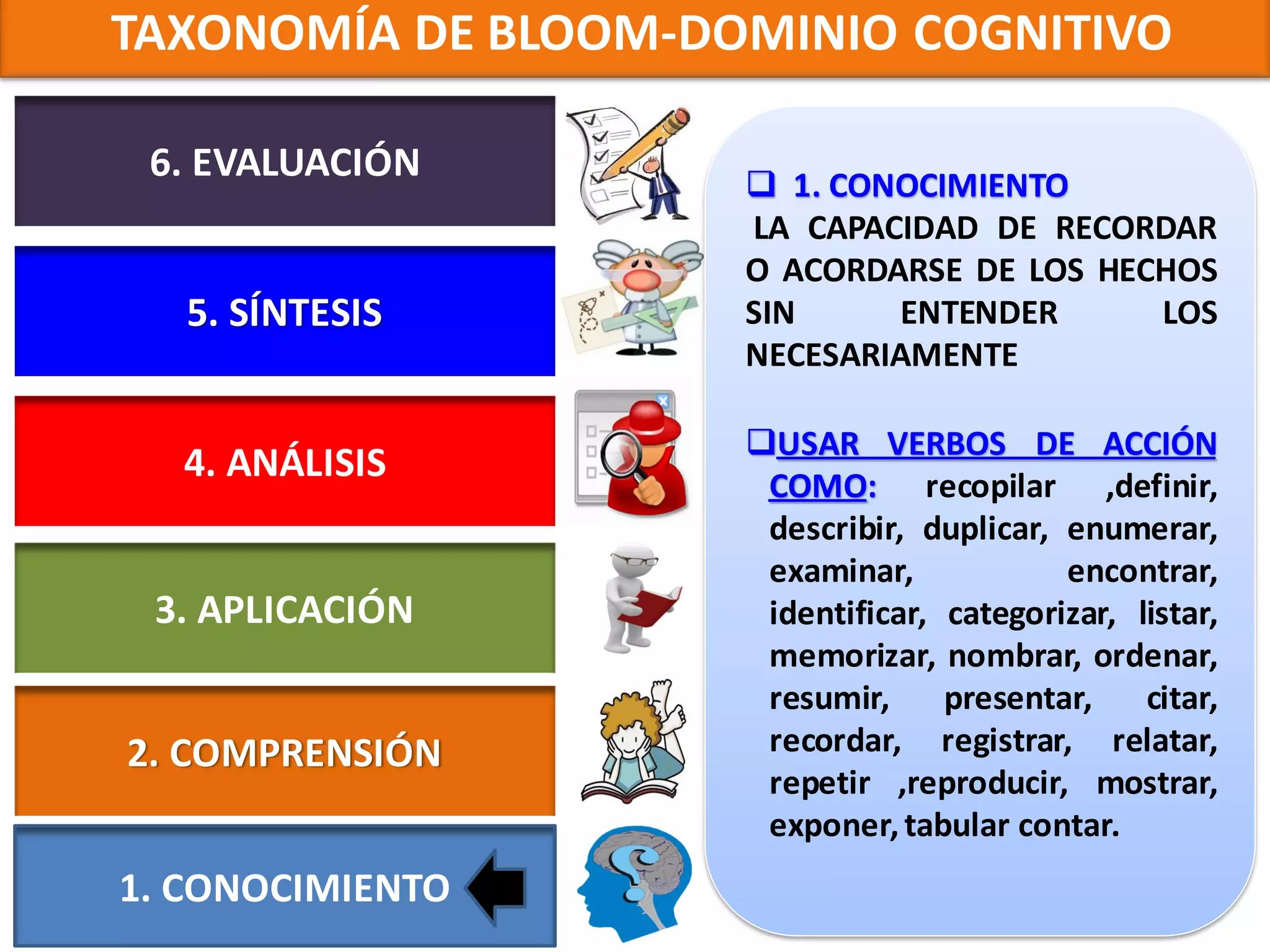 TAXONOMÍA DE BLOOM-DOMINIO COGNITIVO

6. EVALUACIÓN

5. SÍNTESIS

4. ANÁLISIS

3. APLICACIÓN

2. COMPRENSIÓN

1. CONOCIMIENTO

❑ 1. CONOCIMIENTO
LA CAPACIDAD DE RECORDAR O ACORDARSE DE LOS HECHOS SIN ENTENDER LOS NECESARIAMENTE

❑USAR VERBOS DE ACCIÓN COMO: recopilar ,definir, describir, duplicar, enumerar, examinar, encontrar, identificar, categorizar, listar, memorizar, nombrar, ordenar, resumir, presentar, citar, recordar, registrar, relatar, repetir ,reproducir, mostrar, exponer, tabular contar.